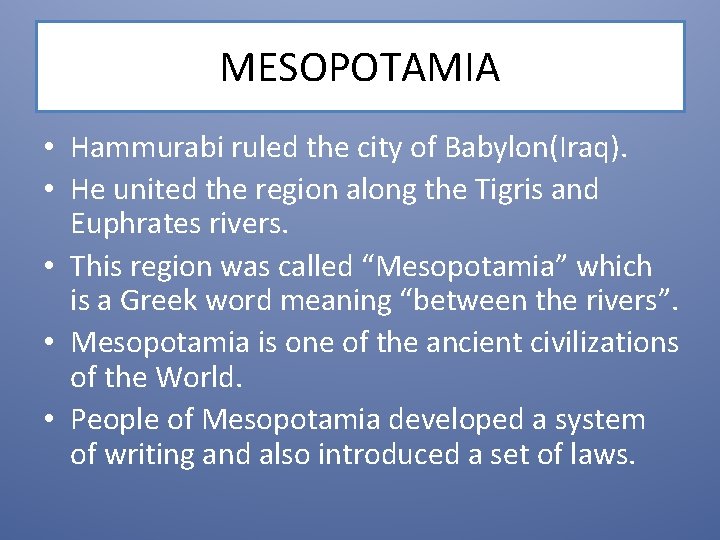 MESOPOTAMIA

• Hammurabi ruled the city of Babylon(Iraq).
• He united the region along the Tigris and Euphrates rivers.
• This region was called “Mesopotamia” which is a Greek word meaning “between the rivers”.
• Mesopotamia is one of the ancient civilizations of the World.
• People of Mesopotamia developed a system of writing and also introduced a set of laws.